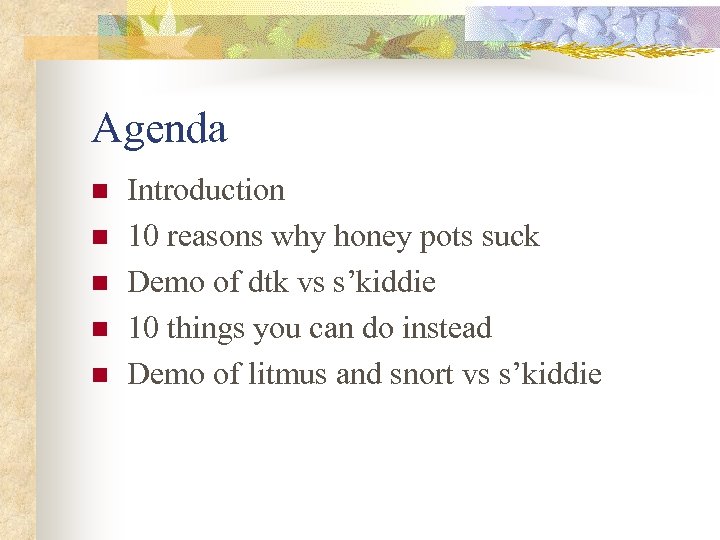 Agenda

- Introduction
- 10 reasons why honey pots suck
- Demo of dtk vs s’kiddie
- 10 things you can do instead
- Demo of litmus and snort vs s’kiddie